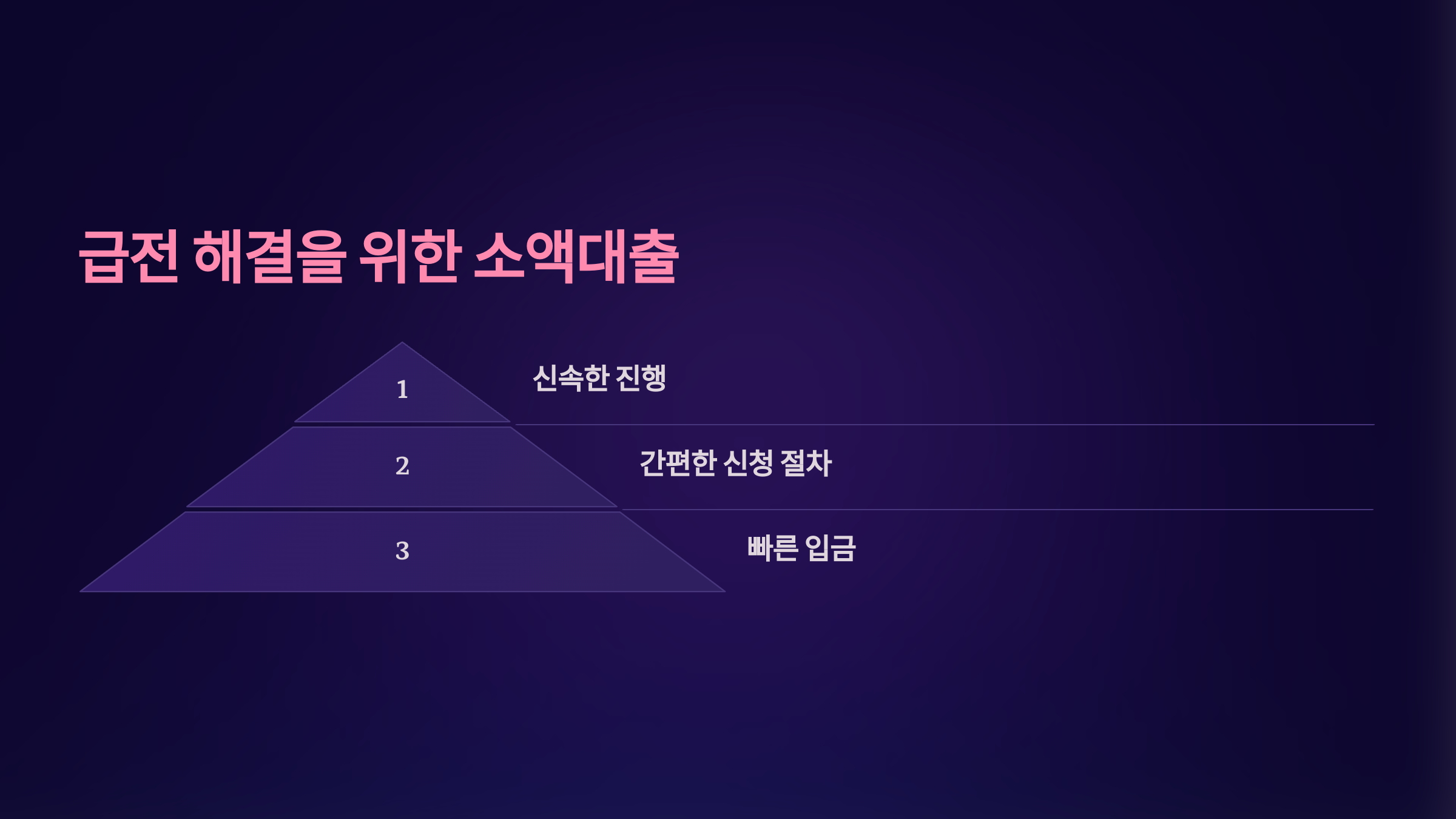 급전 해결을 위한 소액대출

1

신속한 진행

2

간편한 신청 절차

3

빠른 입금